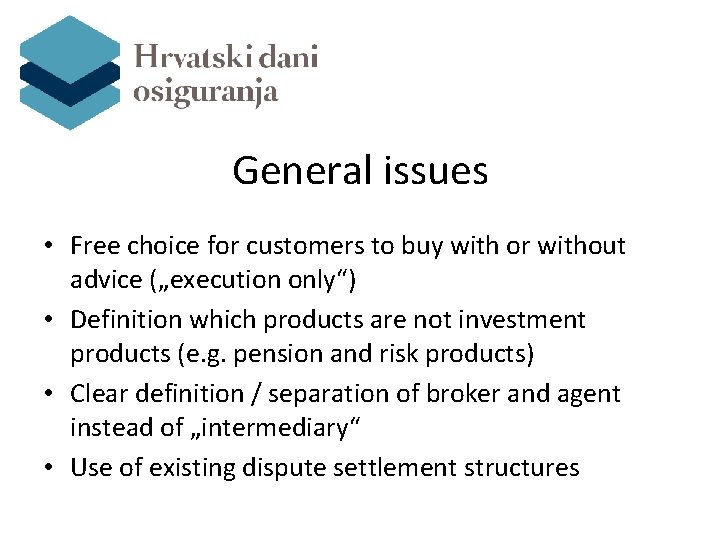 Hrvatski dani osiguranja

General issues

• Free choice for customers to buy with or without advice („execution only“)
• Definition which products are not investment products (e.g. pension and risk products)
• Clear definition / separation of broker and agent instead of „intermediary“
• Use of existing dispute settlement structures